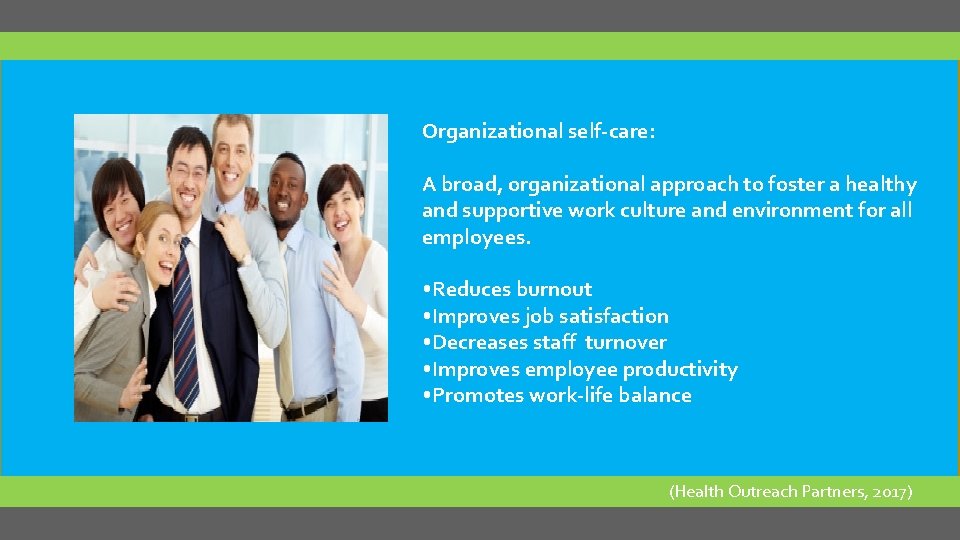 Organizational self-care:

A broad, organizational approach to foster a healthy and supportive work culture and environment for all employees.

•Reduces burnout
•Improves job satisfaction
•Decreases staff turnover
•Improves employee productivity
•Promotes work-life balance

(Health Outreach Partners, 2017)